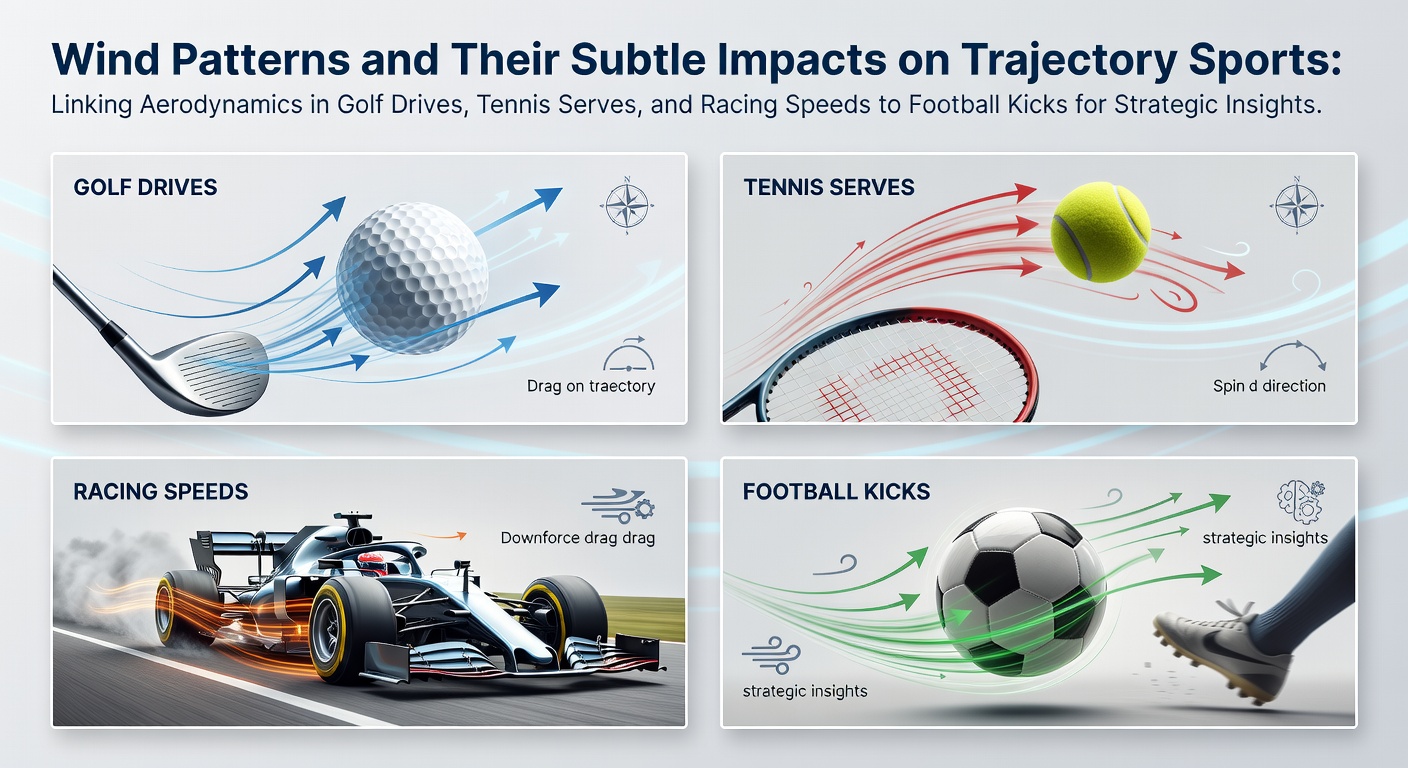 Wind Patterns and Their Subtle Impacts on Trajectory Sports:

Linking Aerodynamics in Golf Drives, Tennis Serves, and Racing Speeds to Football Kicks for Strategic Insights.

GOLF DRIVES

N

Drag on traectory

TENNIS SERVES

N

Spin d direction

RACING SPEEDS

Downforce drag drag

FOOTBALL KICKS

strategic insights

strategic insights